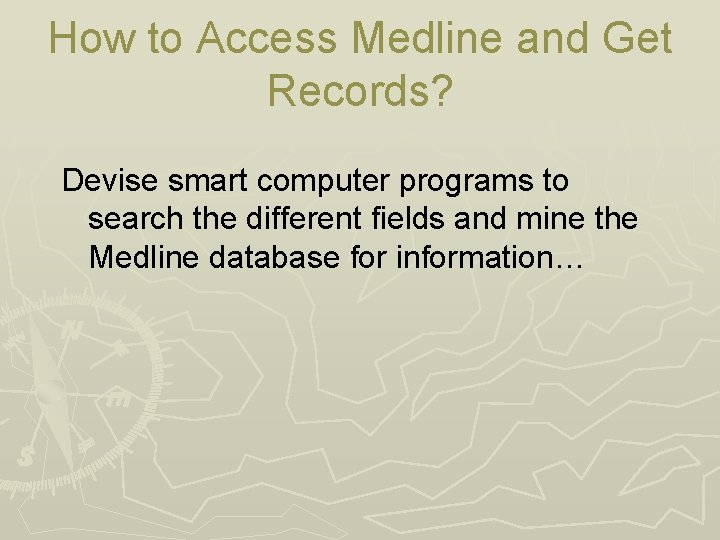 How to Access Medline and Get Records?

Devise smart computer programs to search the different fields and mine the Medline database for information…